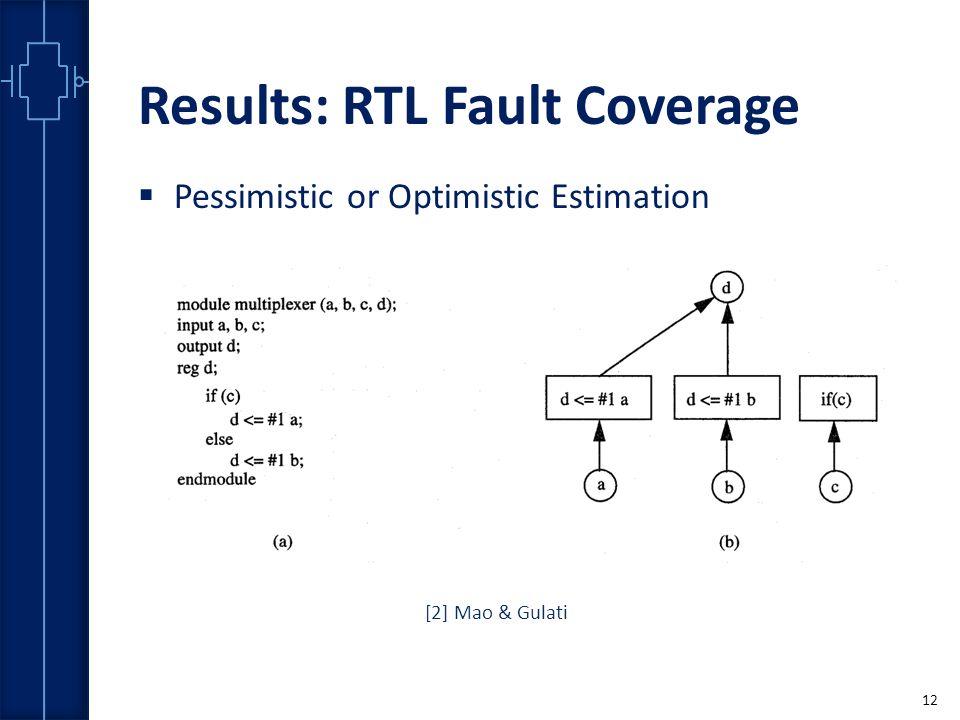 Results: RTL Fault Coverage

▪ Pessimistic or Optimistic Estimation

module multiplexer (a, b, c, d);
input a, b, c;
output d;
reg d;
if (c)
d <= #1 a;
else
d <= #1 b;
endmodule

(a)

d

d <= #1 a

d <= #1 b

if(c)

a

b

c

(b)

[2] Mao & Gulati

12